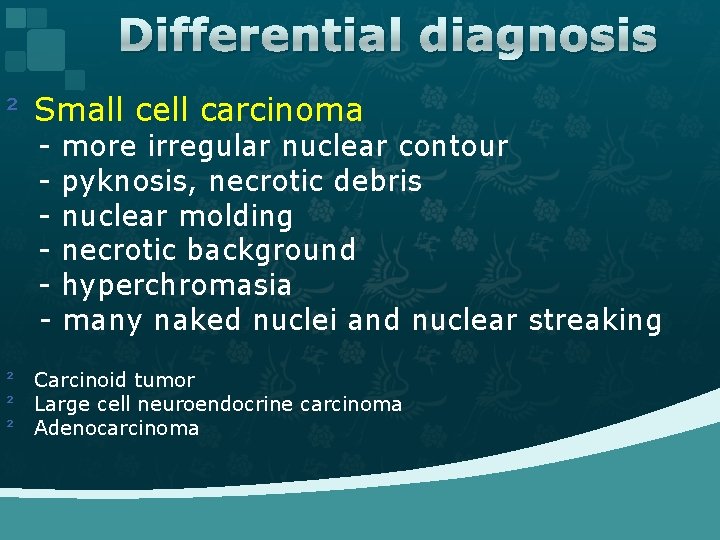 Differential diagnosis

² Small cell carcinoma
- more irregular nuclear contour
- pyknosis, necrotic debris
- nuclear molding
- necrotic background
- hyperchromasia
- many naked nuclei and nuclear streaking

² Carcinoid tumor
² Large cell neuroendocrine carcinoma
² Adenocarcinoma